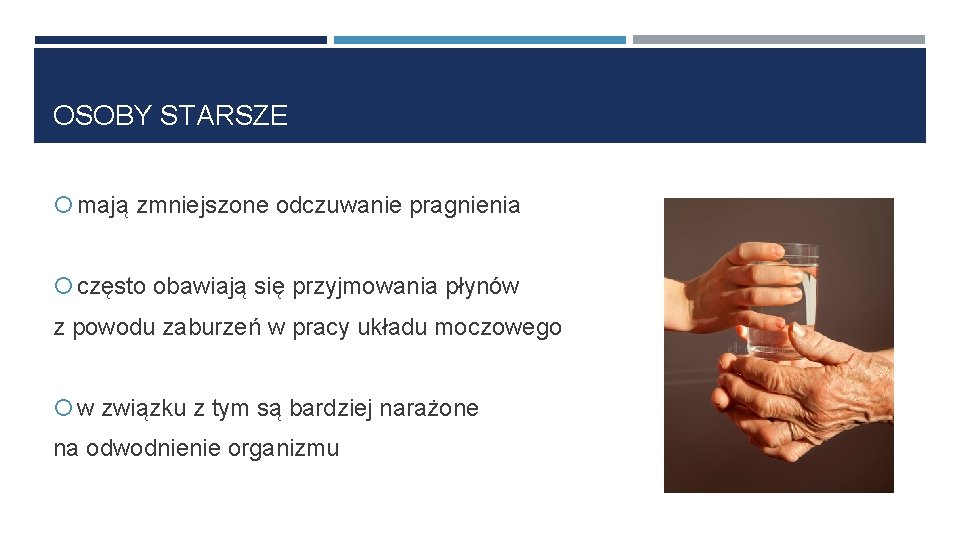 OSOBY STARSZE

mają zmniejszone odczuwanie pragnienia

często obawiają się przyjmowania płynów z powodu zaburzeń w pracy układu moczowego

w związku z tym są bardziej narażone na odwodnienie organizmu